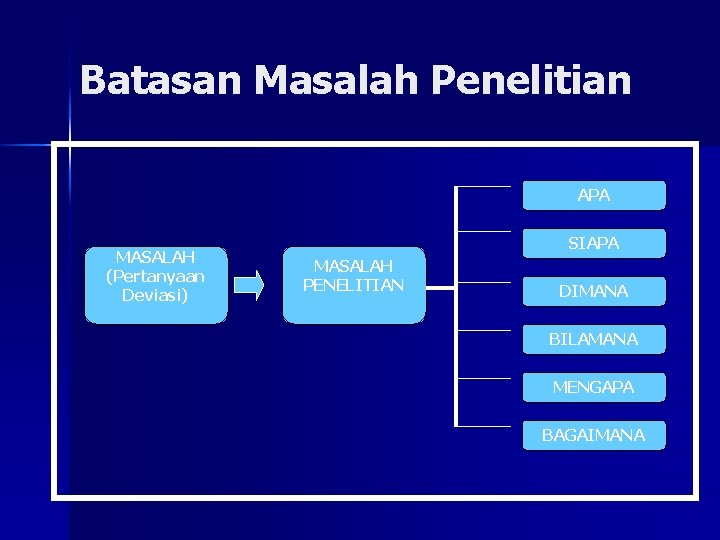 Batasan Masalah Penelitian

MASALAH (Pertanyaan Deviasi)

MASALAH PENELITIAN

APA

SIAPA

DIMANA

BILAMANA

MENGAPA

BAGAIMANA